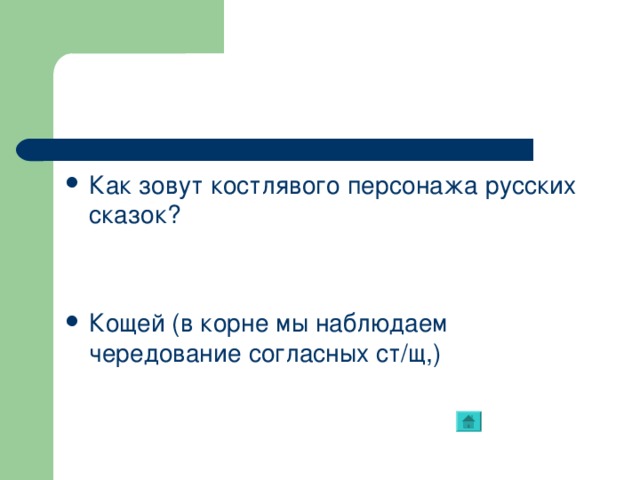 • Как зовут костлявого персонажа русских сказок?

• Кощей (в корне мы наблюдаем чередование согласных ст/щ,)